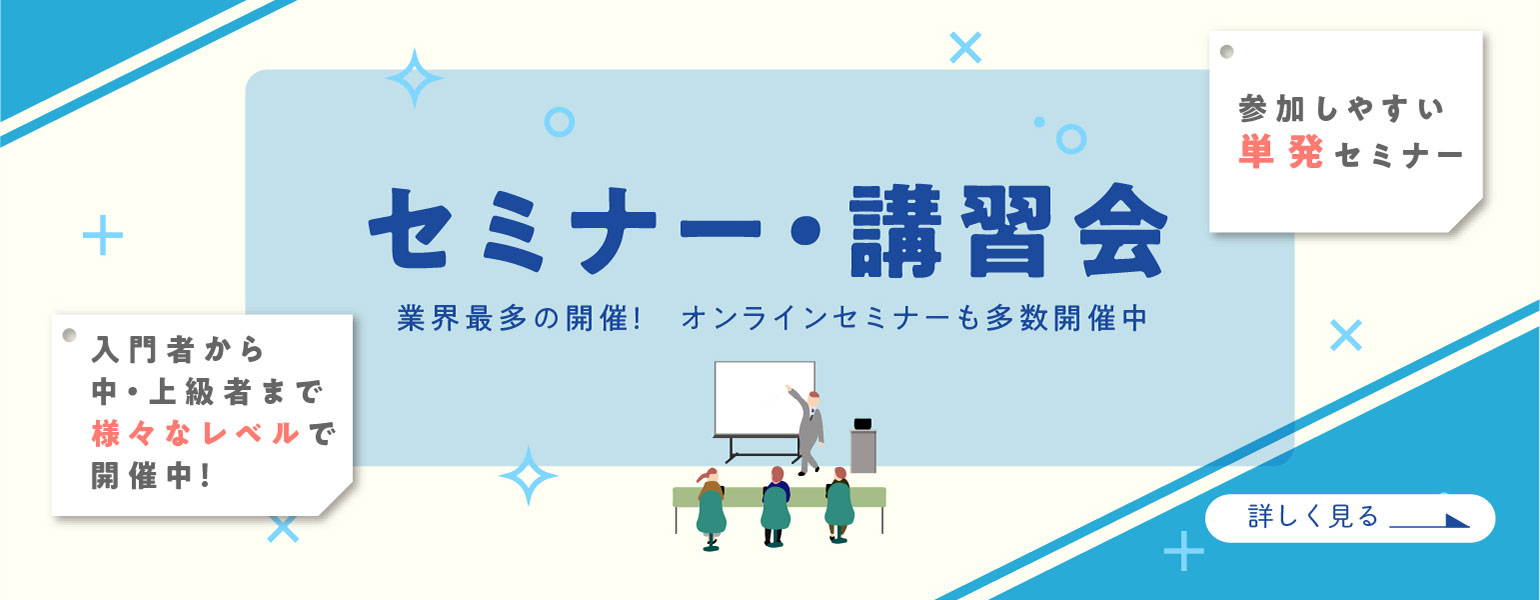 参加しやすい
単発セミナー

セミナー・講習会

業界最多の開催! オンラインセミナーも多数開催中

入門者から
中・上級者まで
様々なレベルで
開催中!

詳しく見る